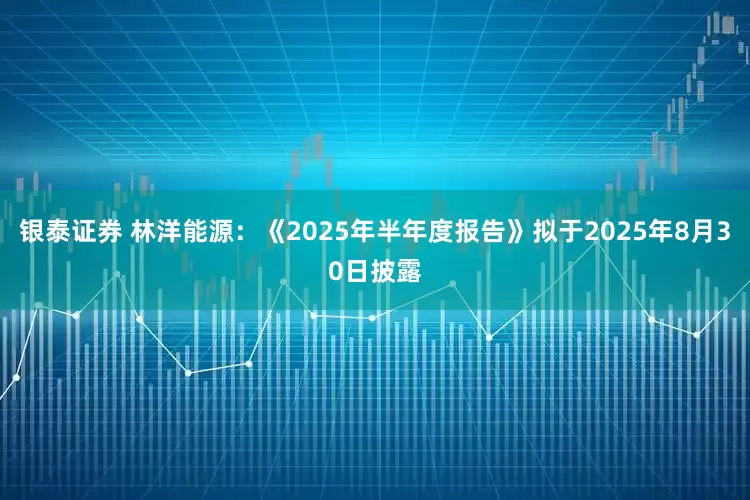 银泰证券 林洋能源：《2025年半年度报告》拟于2025年8月30日披露